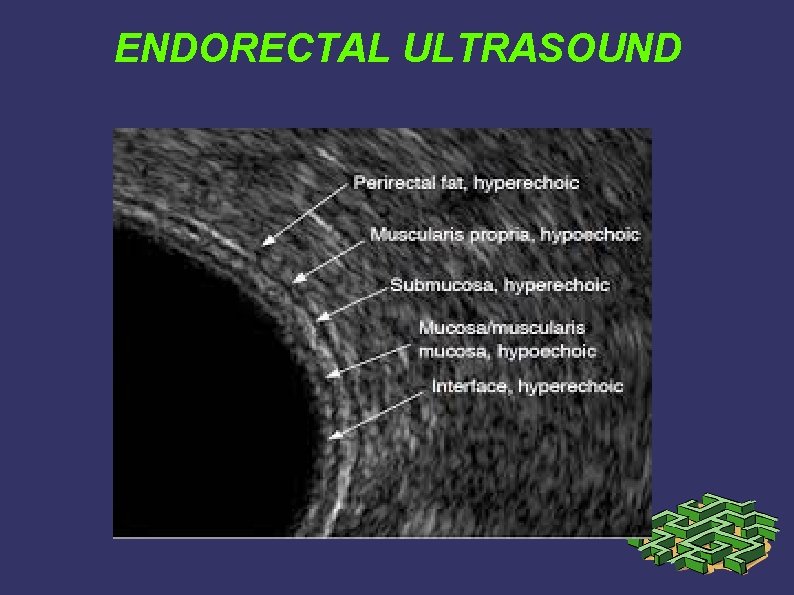 ENDORECTAL ULTRASOUND

Perirectal fat, hyperechoic

Muscularis propria, hypoechoic

Submucosa, hyperechoic

Mucosa/muscularis
mucosa, hypoechoic

Interface, hyperechoic